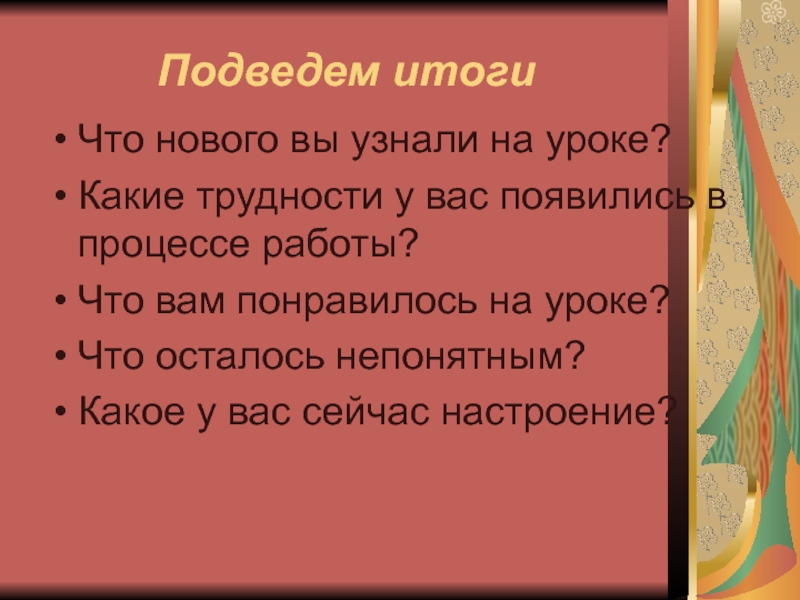 Подведем итоги

• Что нового вы узнали на уроке?
• Какие трудности у вас появились в процессе работы?
• Что вам понравилось на уроке?
• Что осталось непонятным?
• Какое у вас сейчас настроение?